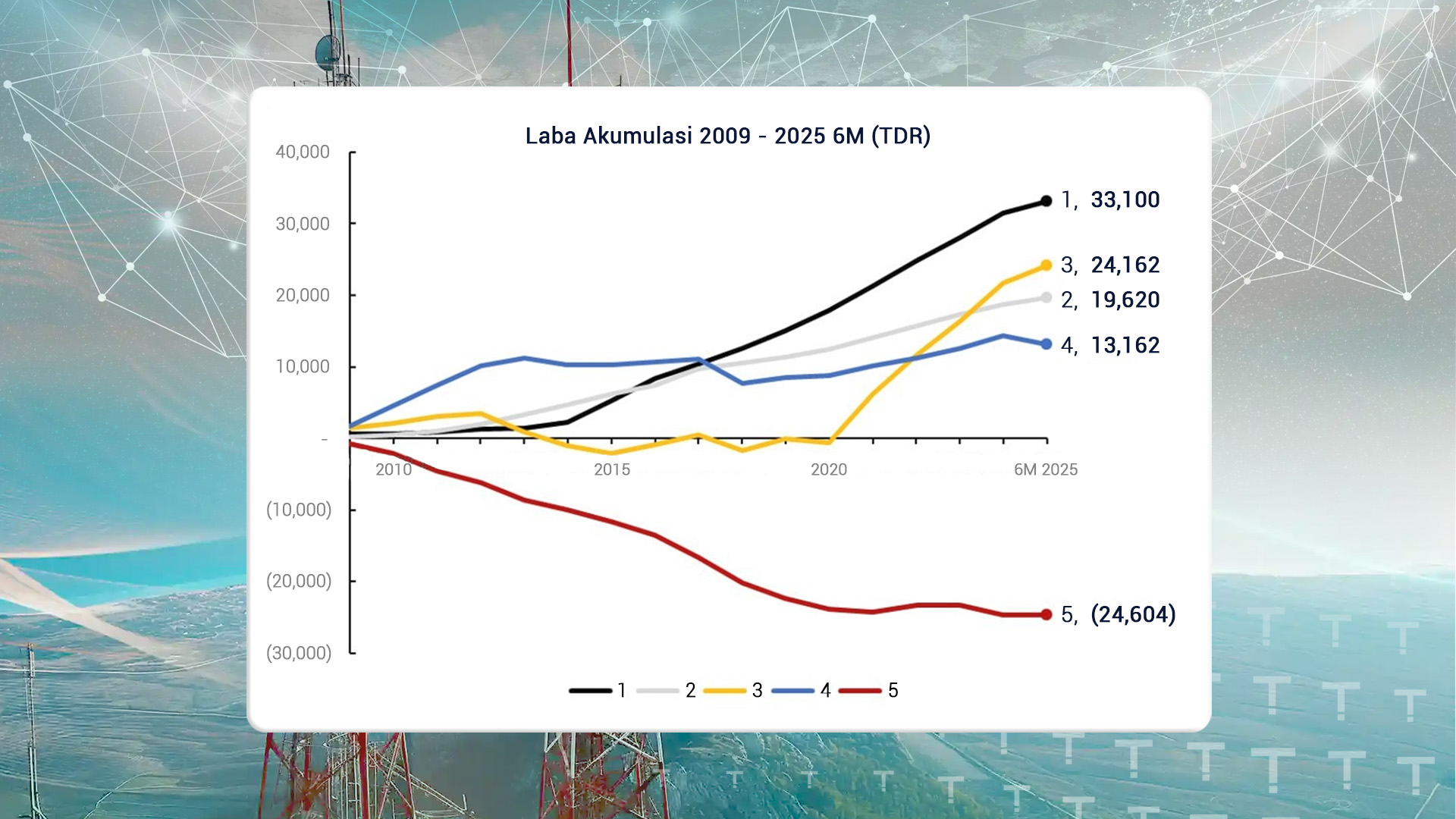 Laba Akumulasi 2009 - 2025 6M (TDR)

40,000
30,000
20,000
10,000
-
(10,000)
(20,000)
(30,000)

2010
2015
2020
6M 2025

1, 33,100
3, 24,162
2, 19,620
4, 13,162
5, (24,604)

1 2 3 4 5